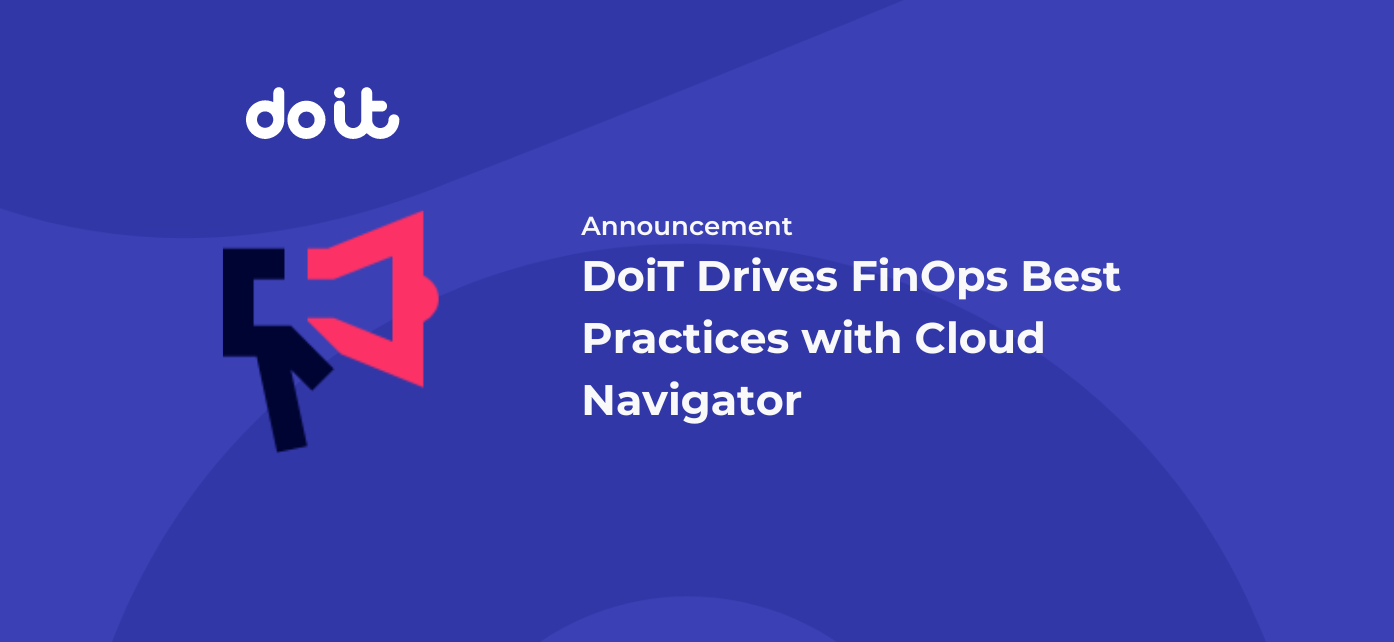 doit

Announcement

DoiT Drives FinOps Best Practices with Cloud Navigator